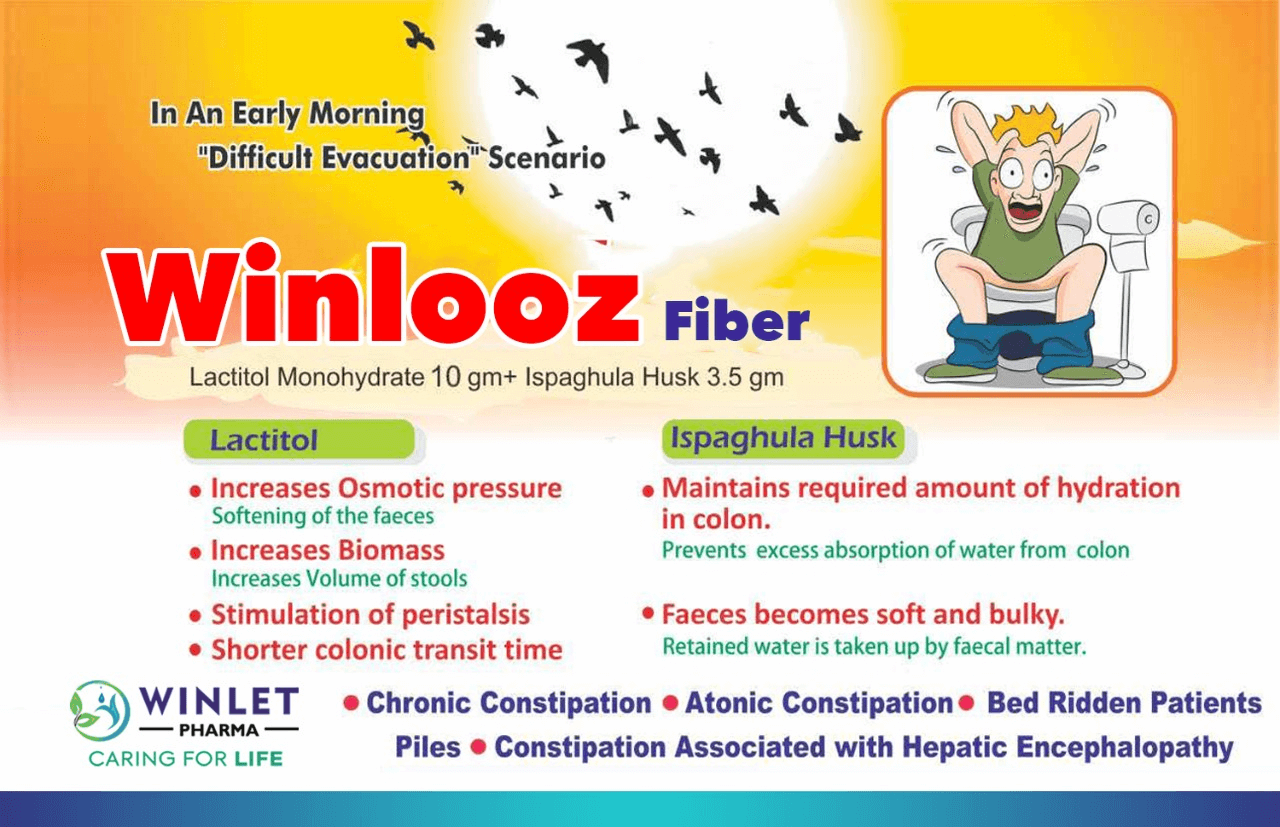 In An Early Morning
"Difficult Evacuation" Scenario

Winlooz Fiber

Lactitol Monohydrate 10 gm+ Ispaghula Husk 3.5 gm

Lactitol

• Increases Osmotic pressure
Softening of the faeces
• Increases Biomass
Increases Volume of stools
• Stimulation of peristalsis
• Shorter colonic transit time

Ispaghula Husk

• Maintains required amount of hydration in colon.
Prevents excess absorption of water from colon

• Faeces becomes soft and bulky.
Retained water is taken up by faecal matter.

WINLET
PHARMA
CARING FOR LIFE

• Chronic Constipation • Atonic Constipation • Bed Ridden Patients
Piles • Constipation Associated with Hepatic Encephalopathy